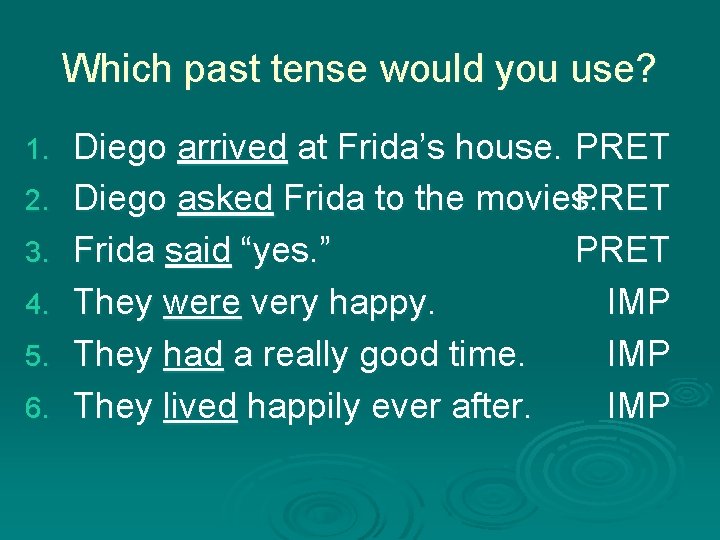 Which past tense would you use?

1. Diego arrived at Frida's house. PRET
2. Diego asked Frida to the movies. PRET
3. Frida said "yes." PRET
4. They were very happy. IMP
5. They had a really good time. IMP
6. They lived happily ever after. IMP